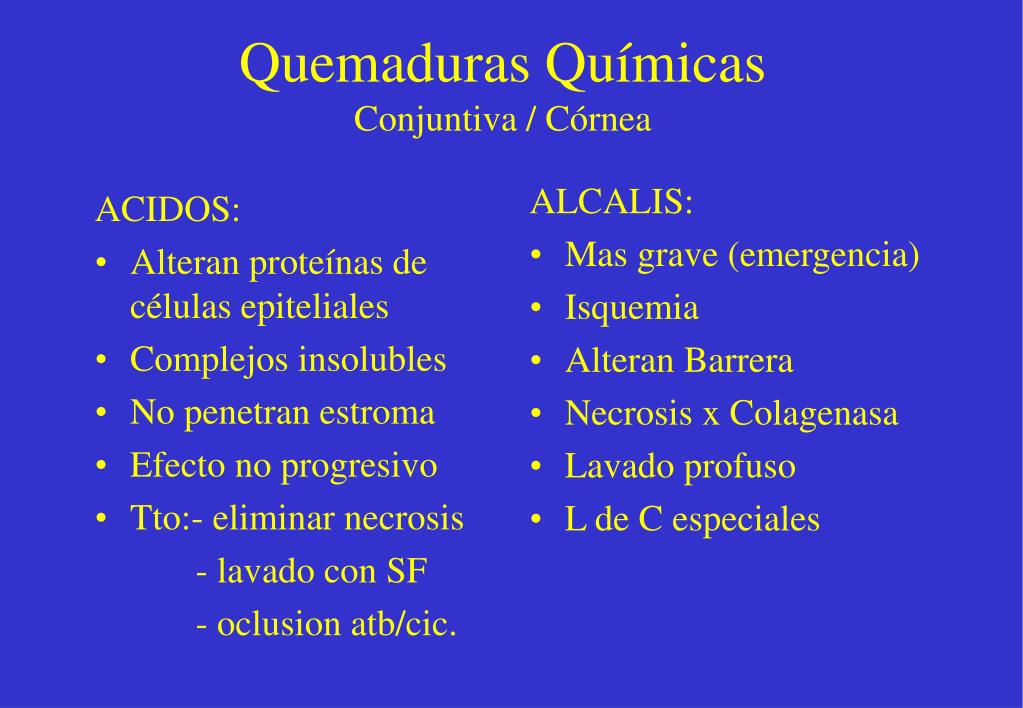 Quemaduras Químicas
Conjuntiva / Córnea

ACIDOS:
• Alteran proteínas de células epiteliales
• Complejos insolubles
• No penetran estroma
• Efecto no progresivo
• Tto:- eliminar necrosis
- lavado con SF
- oclusion atb/cic.

ALCALIS:
• Mas grave (emergencia)
• Isquemia
• Alteran Barrera
• Necrosis x Colagenasa
• Lavado profuso
• L de C especiales